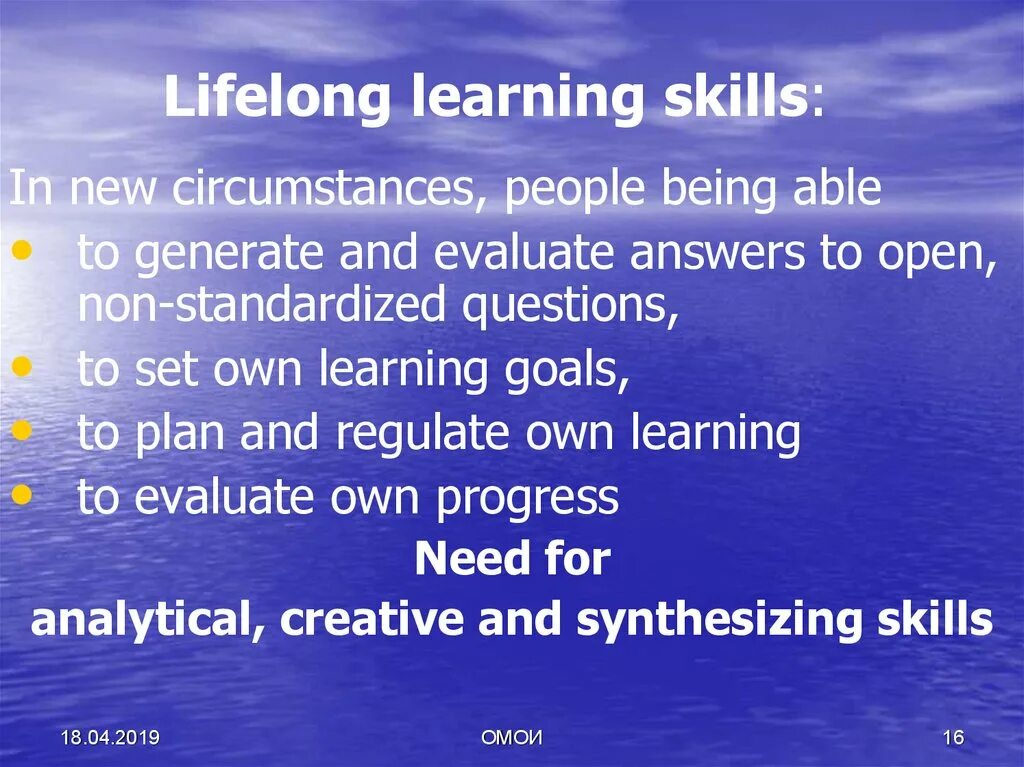 Lifelong learning skills:

In new circumstances, people being able

• to generate and evaluate answers to open, non-standardized questions,
• to set own learning goals,
• to plan and regulate own learning
• to evaluate own progress

Need for
analytical, creative and synthesizing skills

18.04.2019 ОМОИ 16